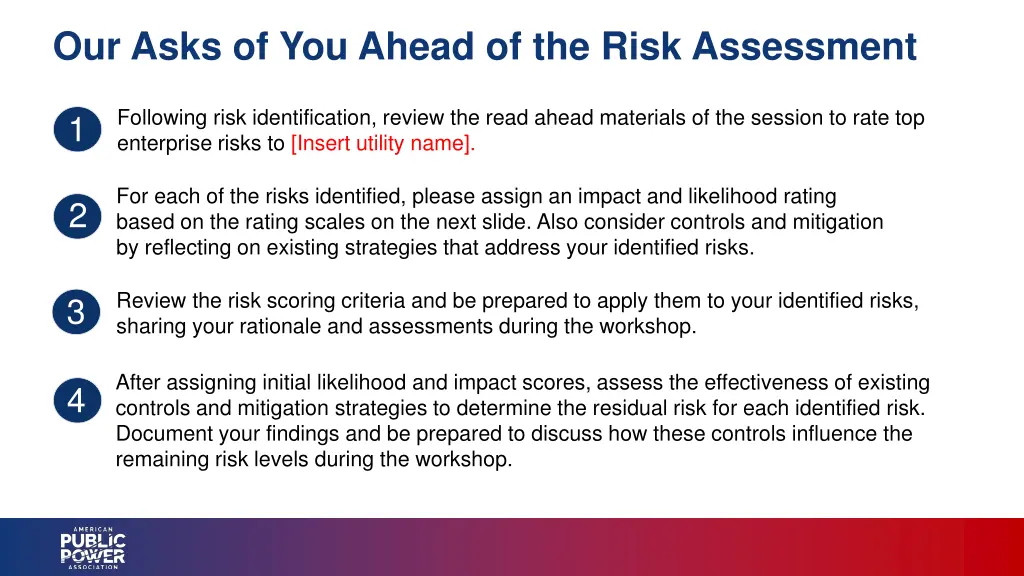 Our Asks of You Ahead of the Risk Assessment

1

Following risk identification, review the read ahead materials of the session to rate top enterprise risks to [Insert utility name].

2

For each of the risks identified, please assign an impact and likelihood rating based on the rating scales on the next slide. Also consider controls and mitigation by reflecting on existing strategies that address your identified risks.

3

Review the risk scoring criteria and be prepared to apply them to your identified risks, sharing your rationale and assessments during the workshop.

4

After assigning initial likelihood and impact scores, assess the effectiveness of existing controls and mitigation strategies to determine the residual risk for each identified risk. Document your findings and be prepared to discuss how these controls influence the remaining risk levels during the workshop.

AMERICAN PUBLIC POWER ASSOCIATION